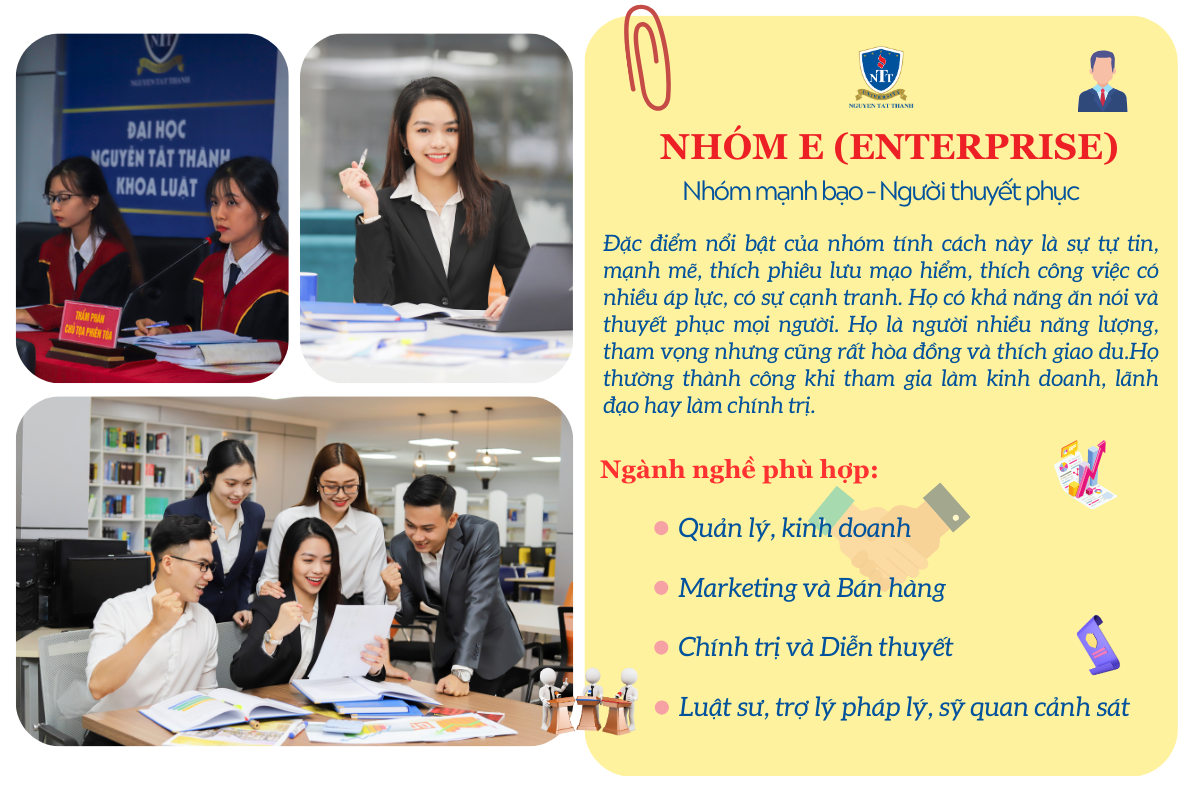 NGUYEN TAT THANH

ĐẠI HỌC
NGUYỄN TẤT THÀNH
KHOA LUẬT

THẨM PHÁN
CHỦ TỌA PHIÊN TÒA

NTT
NGUYEN TAT THANH

NHÓM E (ENTERPRISE)

Nhóm mạnh bạo - Người thuyết phục

Đặc điểm nổi bật của nhóm tính cách này là sự tự tin, mạnh mẽ, thích phiêu lưu mạo hiểm, thích công việc có nhiều áp lực, có sự cạnh tranh. Họ có khả năng ăn nói và thuyết phục mọi người. Họ là người nhiều năng lượng, tham vọng nhưng cũng rất hòa đồng và thích giao du.Họ thường thành công khi tham gia làm kinh doanh, lãnh đạo hay làm chính trị.

Ngành nghề phù hợp:

Quản lý, kinh doanh

Marketing và Bán hàng

Chính trị và Diễn thuyết

Luật sư, trợ lý pháp lý, sỹ quan cảnh sát